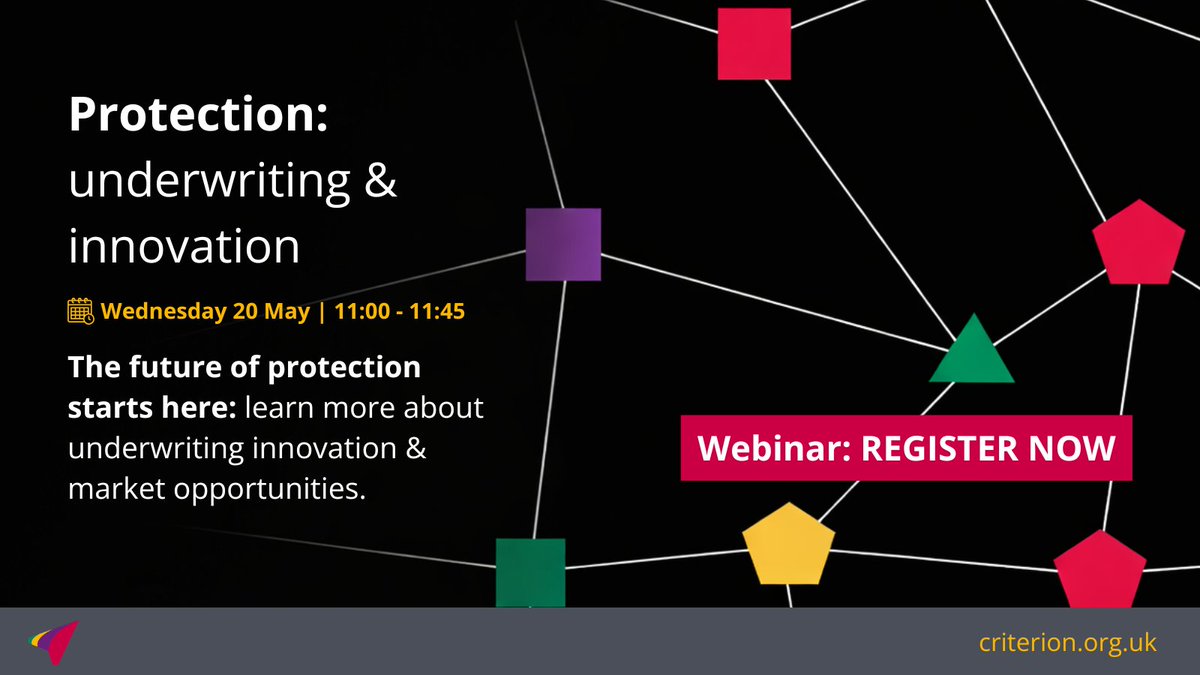 Protection:
underwriting & innovation

Wednesday 20 May | 11:00 - 11:45

The future of protection starts here: learn more about underwriting innovation & market opportunities.

Webinar: REGISTER NOW

criterion.org.uk